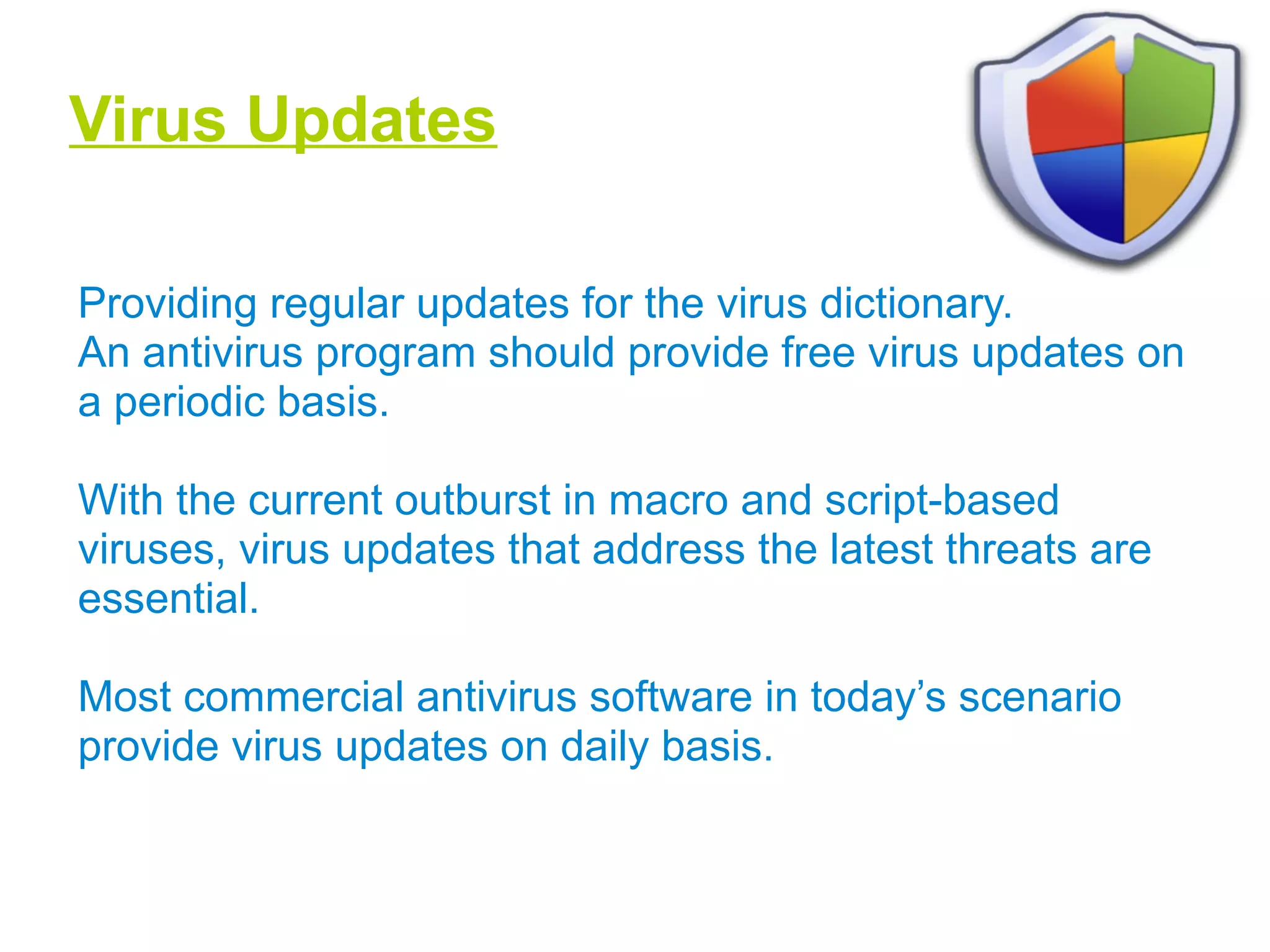 Virus Updates

Providing regular updates for the virus dictionary.
An antivirus program should provide free virus updates on a periodic basis.

With the current outburst in macro and script-based viruses, virus updates that address the latest threats are essential.

Most commercial antivirus software in today’s scenario provide virus updates on daily basis.